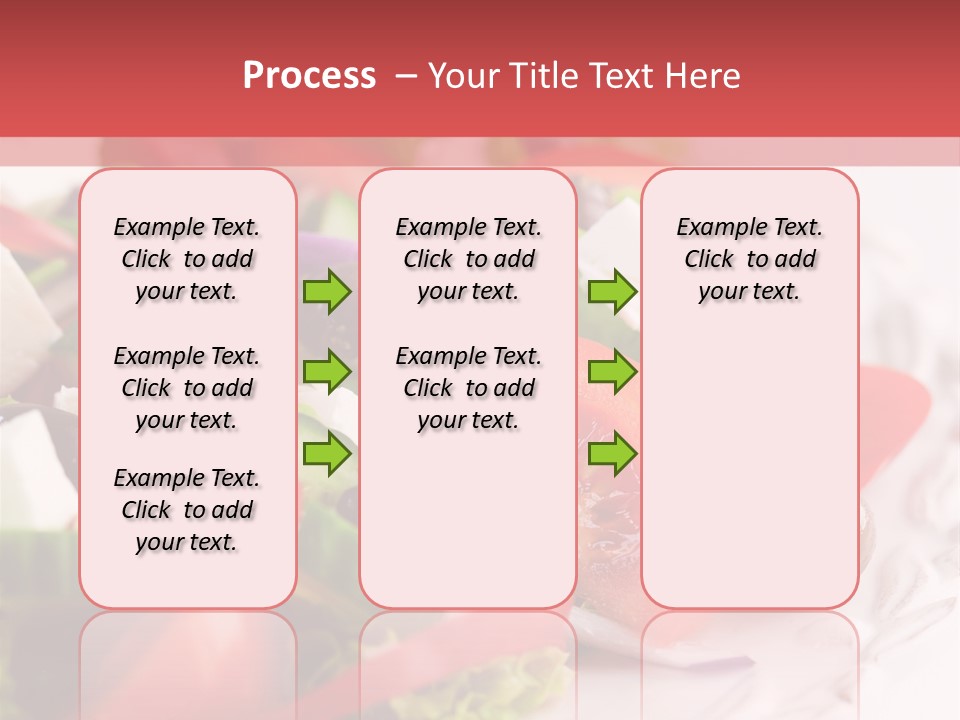 Process – Your Title Text Here

Example Text. Click to add your text.

Example Text. Click to add your text.

Example Text. Click to add your text.

Example Text. Click to add your text.

Example Text. Click to add your text.

Example Text. Click to add your text.